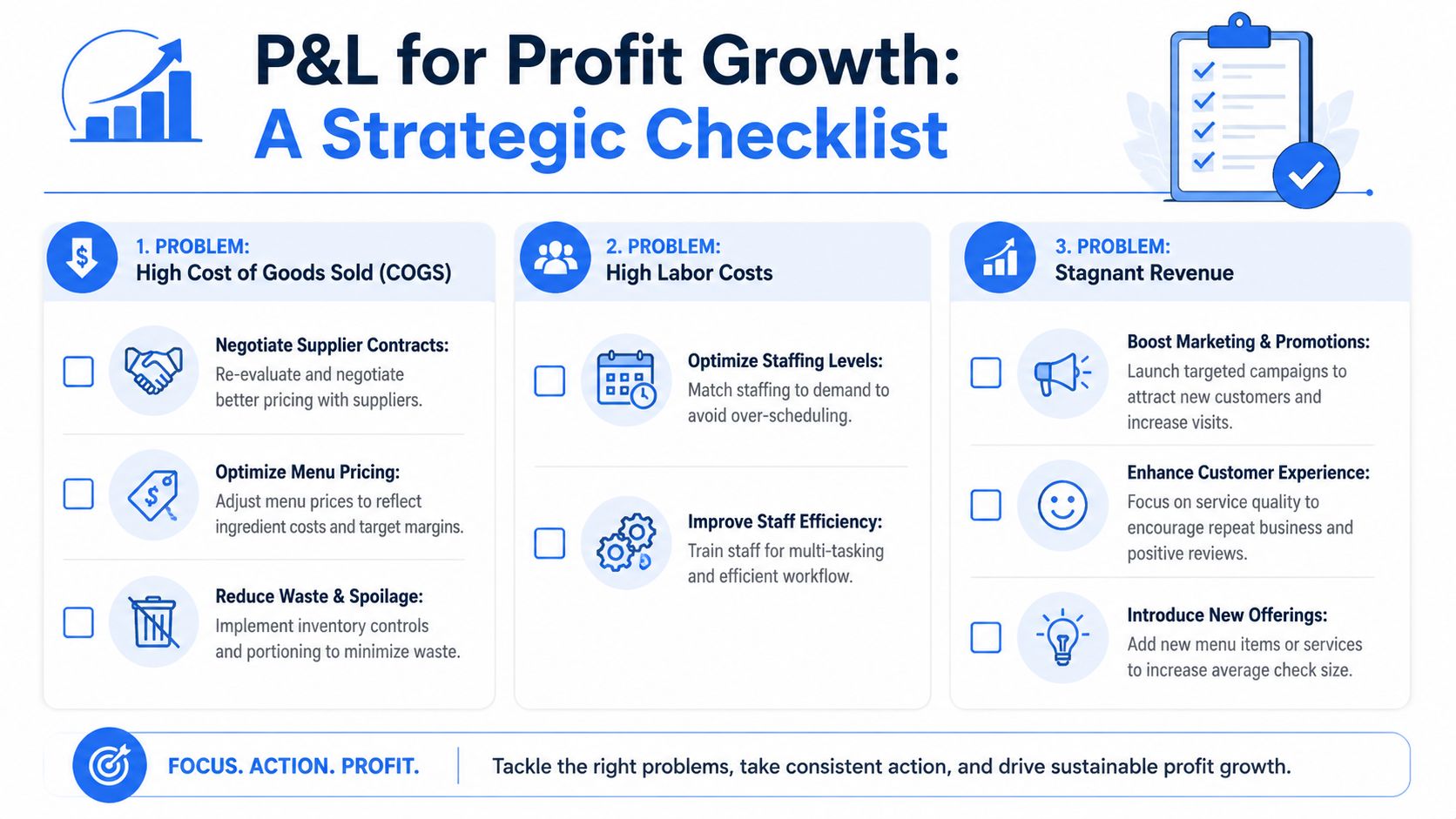 P&L for Profit Growth:
A Strategic Checklist

1. PROBLEM:
High Cost of Goods Sold (COGS)

Negotiate Supplier Contracts:
Re-evaluate and negotiate better pricing with suppliers.

Optimize Menu Pricing:
Adjust menu prices to reflect ingredient costs and target margins.

Reduce Waste & Spoilage:
Implement inventory controls and portioning to minimize waste.

2. PROBLEM:
High Labor Costs

Optimize Staffing Levels:
Match staffing to demand to avoid over-scheduling.

Improve Staff Efficiency:
Train staff for multi-tasking and efficient workflow.

3. PROBLEM:
Stagnant Revenue

Boost Marketing & Promotions:
Launch targeted campaigns to attract new customers and increase visits.

Enhance Customer Experience:
Focus on service quality to encourage repeat business and positive reviews.

Introduce New Offerings:
Add new menu items or services to increase average check size.

FOCUS. ACTION. PROFIT.

Tackle the right problems, take consistent action, and drive sustainable profit growth.